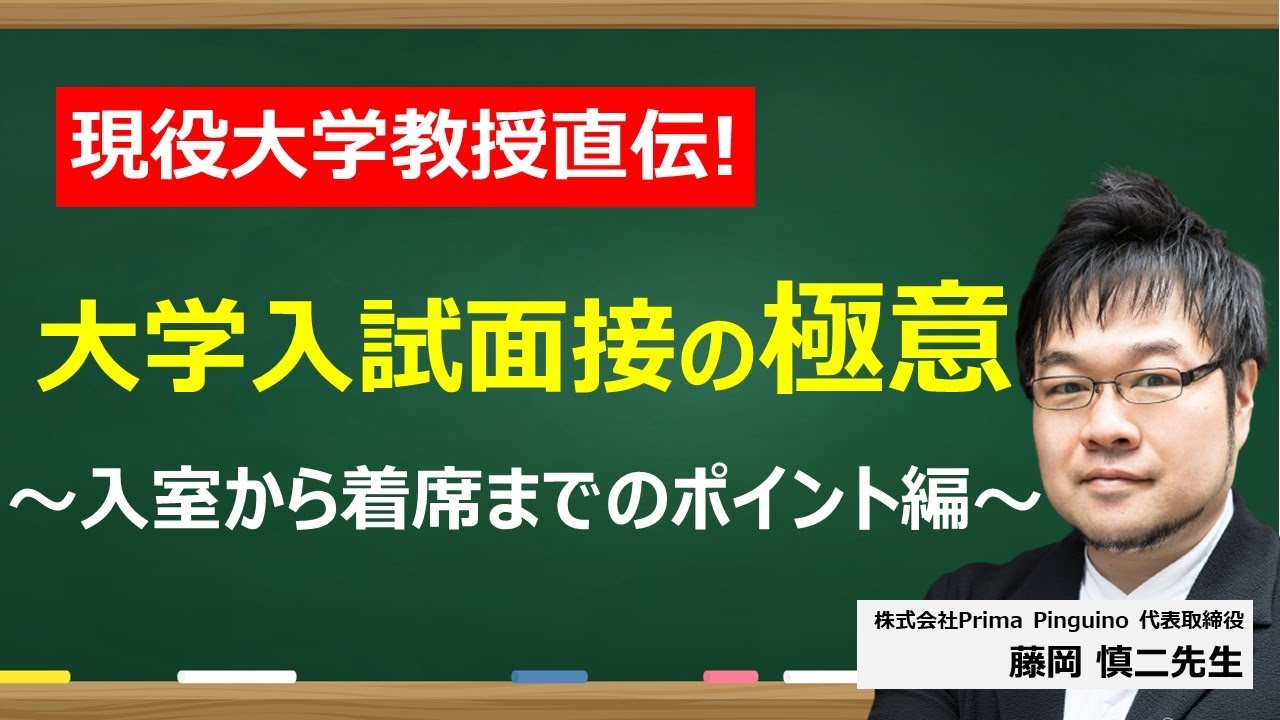 現役大学教授直伝!

大学入試面接の極意

～入室から着席までのポイント編～

株式会社Prima Pinguino 代表取締役
藤岡 慎二先生